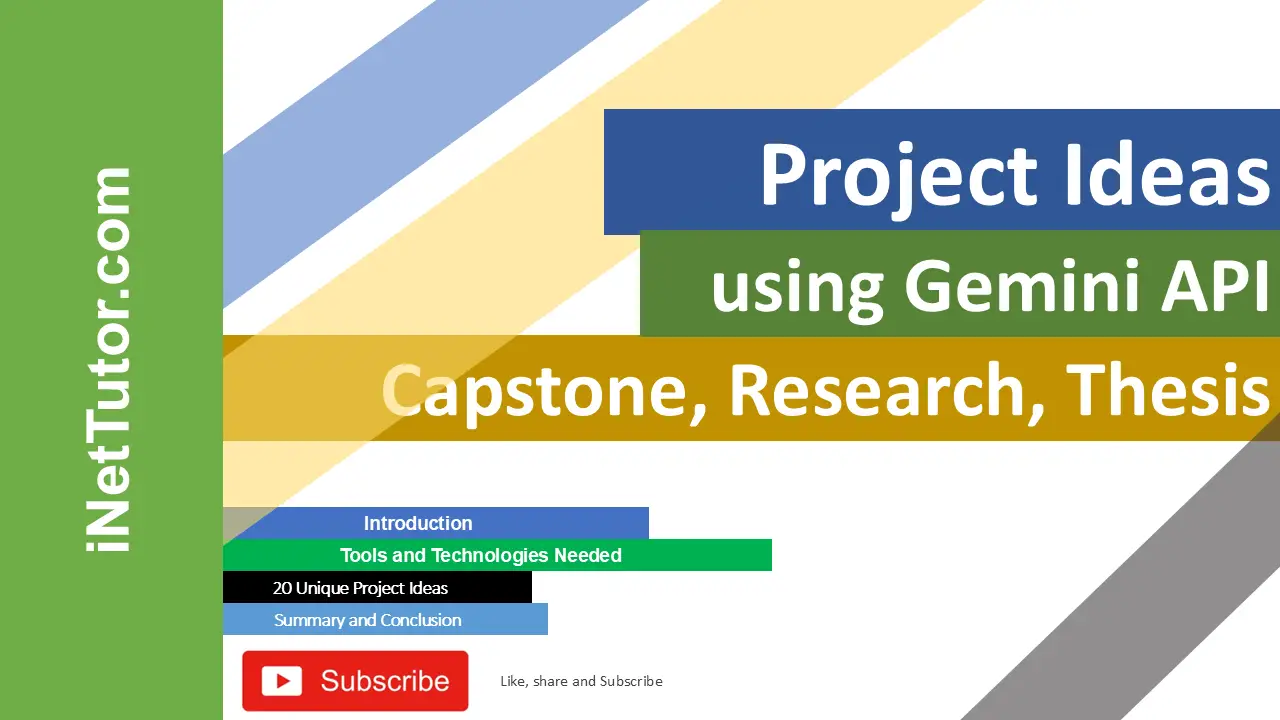 iNetTutor.com

Project Ideas
using Gemini API
Capstone, Research, Thesis

Introduction
Tools and Technologies Needed
20 Unique Project Ideas
Summary and Conclusion

Subscribe
Like, share and Subscribe